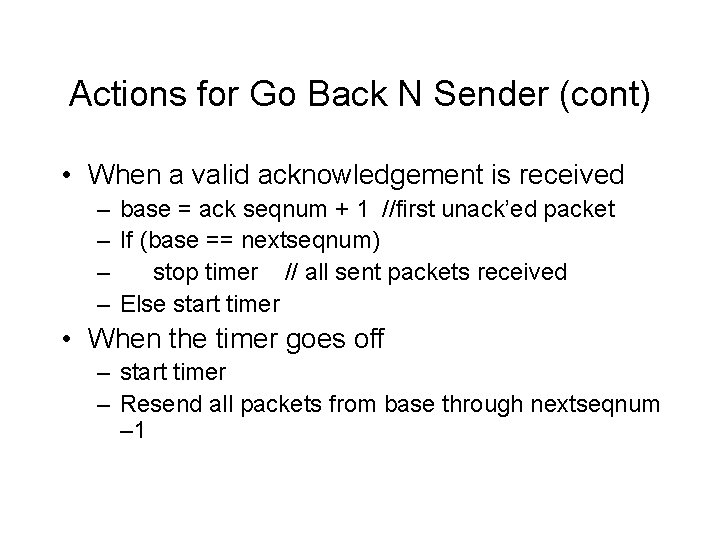 Actions for Go Back N Sender (cont)

• When a valid acknowledgement is received
– base = ack seqnum + 1 //first unack'ed packet
– If (base == nextseqnum)
– stop timer // all sent packets received
– Else start timer

• When the timer goes off
– start timer
– Resend all packets from base through nextseqnum –1